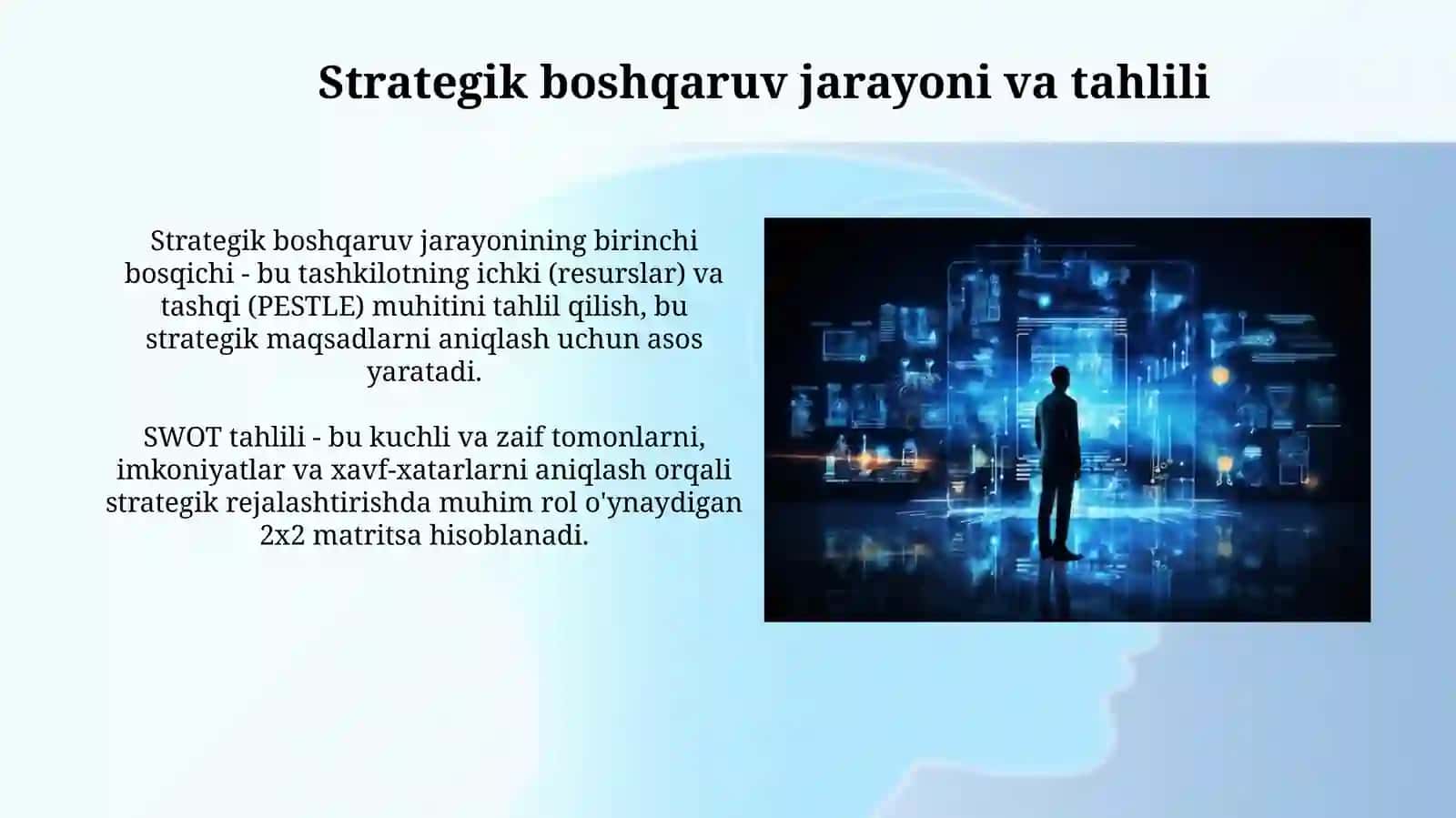 Strategik boshqaruv jarayoni va tahlili

Strategik boshqaruv jarayonining birinchi bosqichi - bu tashkilotning ichki (resurslar) va tashqi (PESTLE) muhitini tahlil qilish, bu strategik maqsadlarni aniqlash uchun asos yaratadi.

SWOT tahlili - bu kuchli va zaif tomonlarni, imkoniyatlar va xavf-xatarlarni aniqlash orqali strategik rejalashtirishda muhim rol o'ynaydigan 2x2 matritsa hisoblanadi.